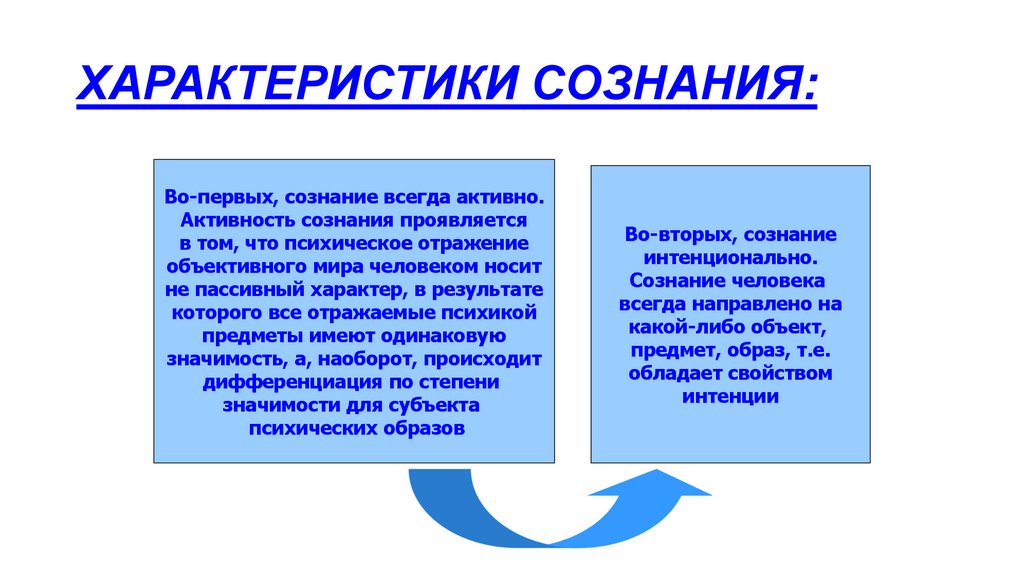 ХАРАКТЕРИСТИКИ СОЗНАНИЯ:

Во-первых, сознание всегда активно. Активность сознания проявляется в том, что психическое отражение объективного мира человеком носит не пассивный характер, в результате которого все отражаемые психикой предметы имеют одинаковую значимость, а, наоборот, происходит дифференциация по степени значимости для субъекта психических образов

Во-вторых, сознание интенционально. Сознание человека всегда направлено на какой-либо объект, предмет, образ, т.е. обладает свойством интенции